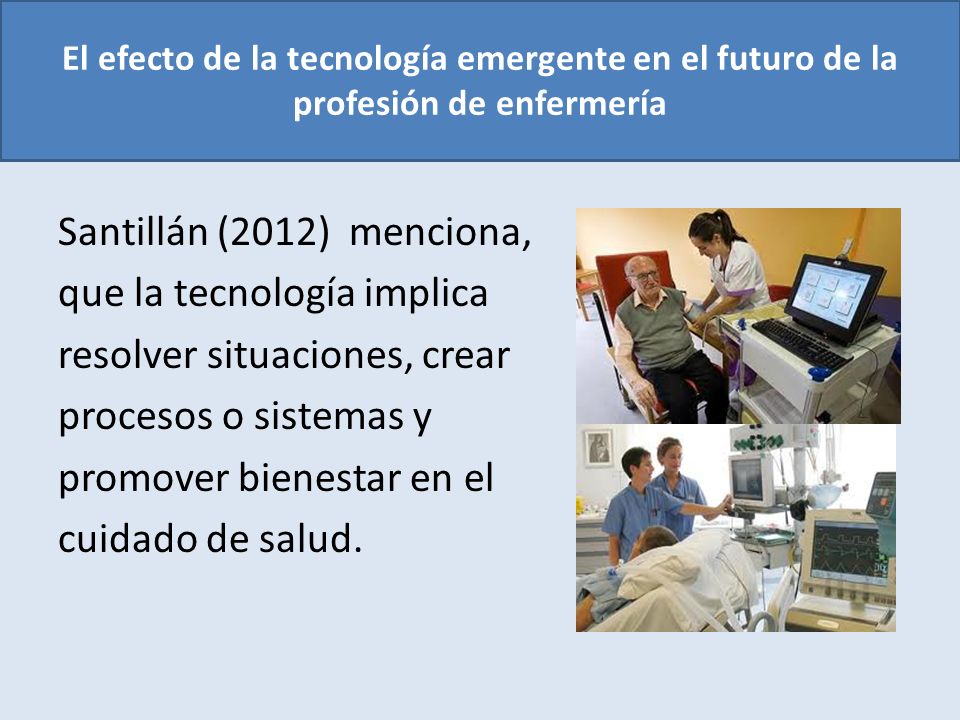 El efecto de la tecnología emergente en el futuro de la profesión de enfermería

Santillán (2012) menciona, que la tecnología implica resolver situaciones, crear procesos o sistemas y promover bienestar en el cuidado de salud.